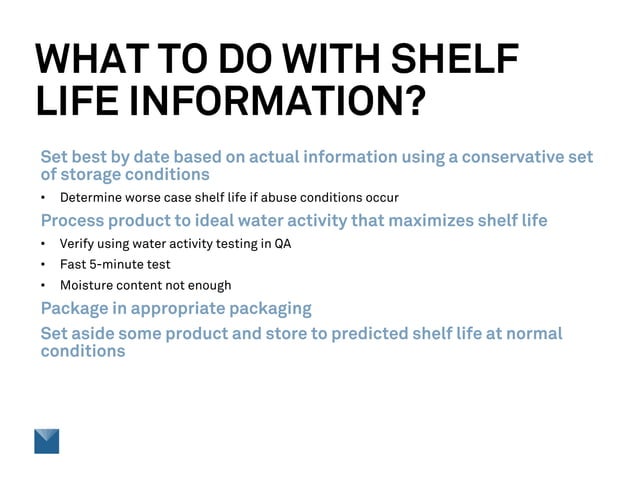 WHAT TO DO WITH SHELF LIFE INFORMATION?

Set best by date based on actual information using a conservative set of storage conditions

• Determine worse case shelf life if abuse conditions occur

Process product to ideal water activity that maximizes shelf life

• Verify using water activity testing in QA

• Fast 5-minute test

• Moisture content not enough

Package in appropriate packaging

Set aside some product and store to predicted shelf life at normal conditions